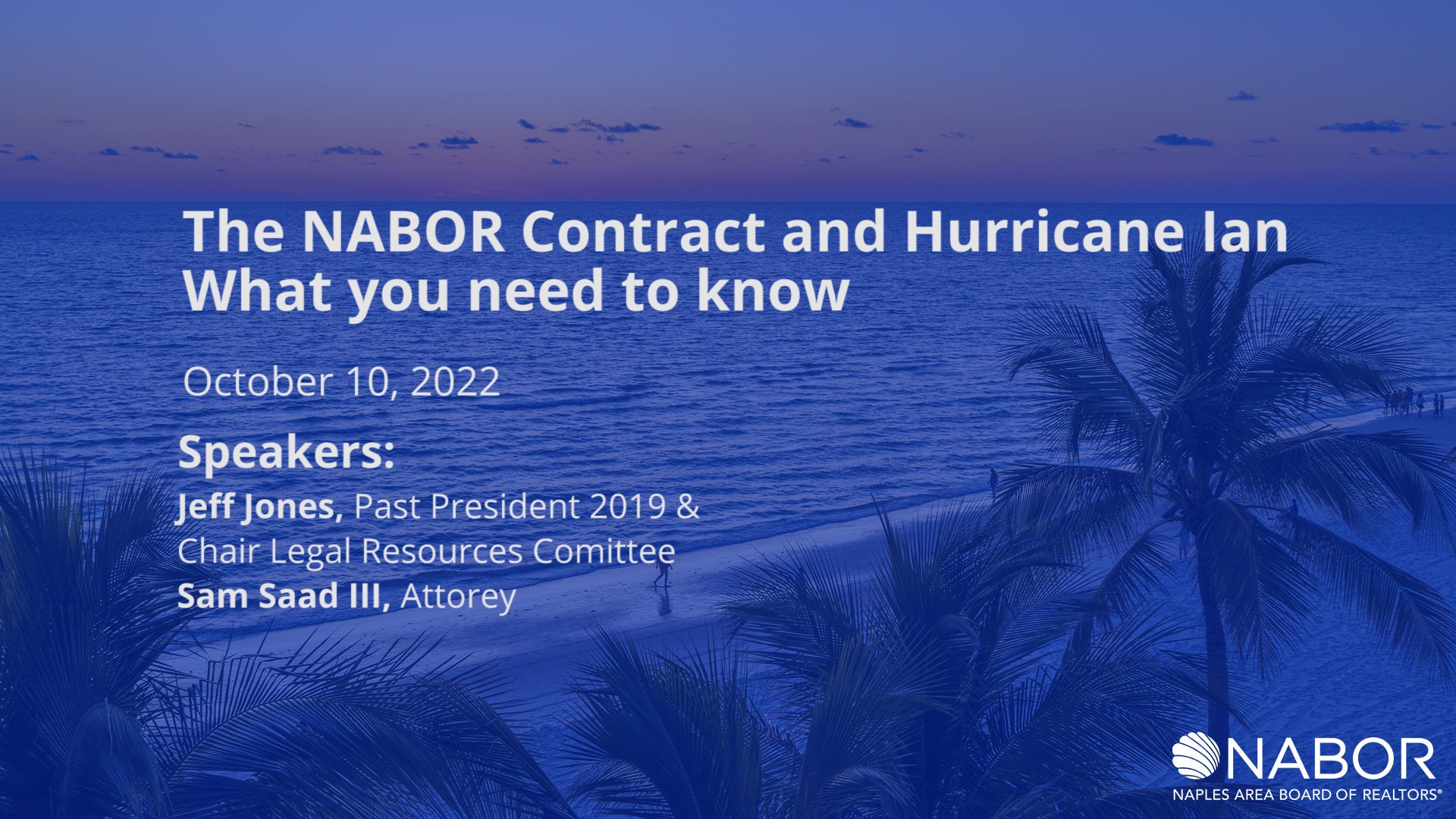 The NABOR Contract and Hurricane Ian
What you need to know

October 10, 2022

Speakers:

Jeff Jones, Past President 2019 &
Chair Legal Resources Comittee
Sam Saad III, Attorey

NABOR
NAPLES AREA BOARD OF REALTORS®